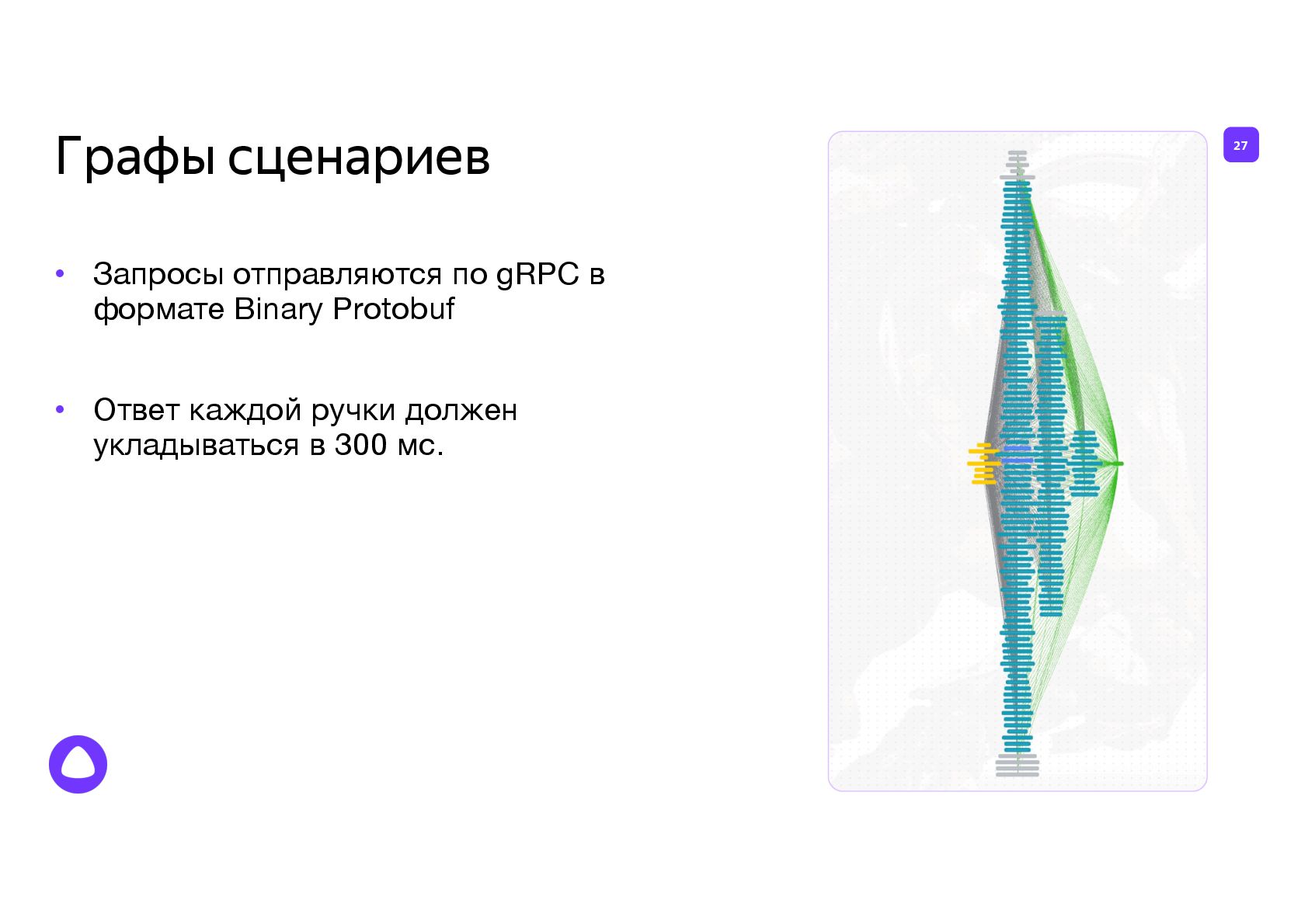 Графы сценариев

27

• Запросы отправляются по gRPC в формате Binary Protobuf

• Ответ каждой ручки должен укладываться в 300 мс.